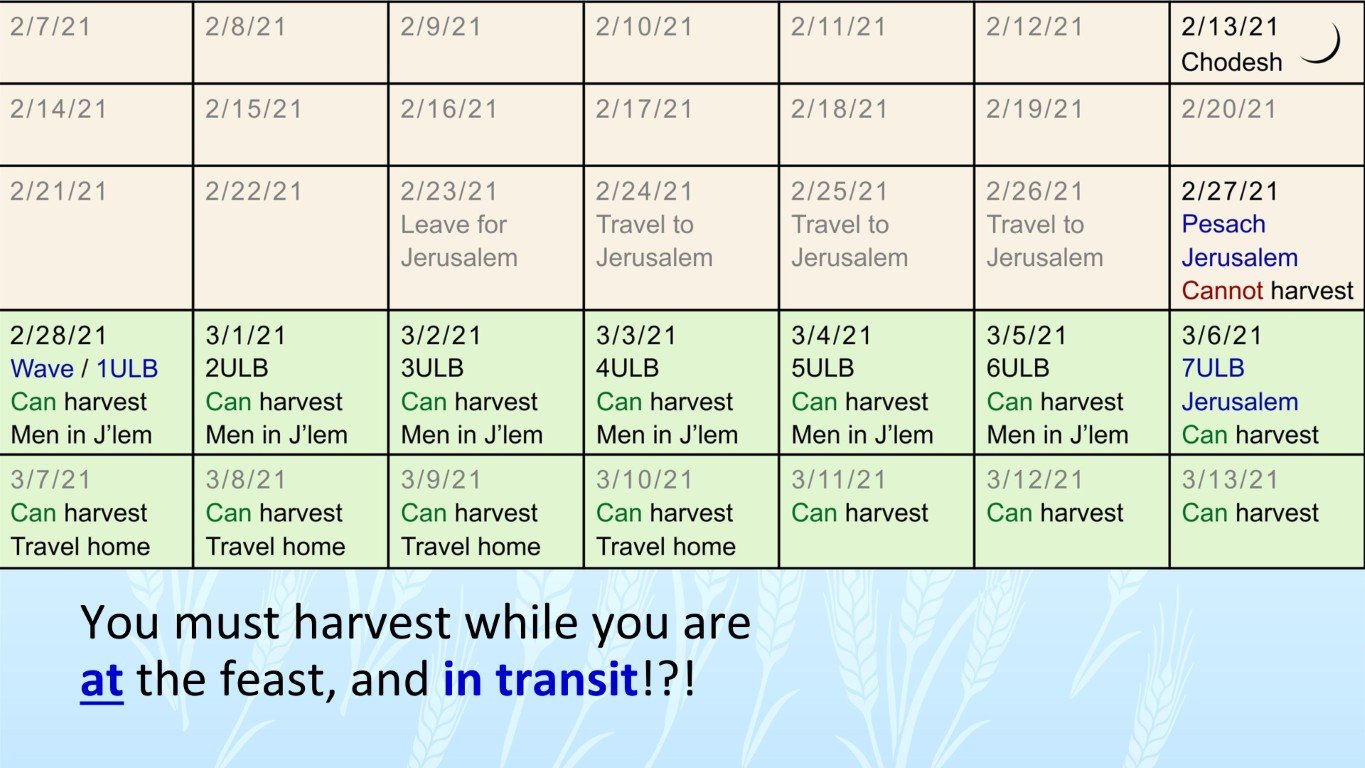 | | | | | | | |
|---|---|---|---|---|---|---|
| 2/7/21 | 2/8/21 | 2/9/21 | 2/10/21 | 2/11/21 | 2/12/21 | 2/13/21 Chodesh |
| 2/14/21 | 2/15/21 | 2/16/21 | 2/17/21 | 2/18/21 | 2/19/21 | 2/20/21 |
| 2/21/21 | 2/22/21 | 2/23/21 Leave for Jerusalem | 2/24/21 Travel to Jerusalem | 2/25/21 Travel to Jerusalem | 2/26/21 Travel to Jerusalem | 2/27/21 Pesach Jerusalem Cannot harvest |
| 2/28/21 Wave / 1ULB Can harvest Men in J'lem | 3/1/21 2ULB Can harvest Men in J'lem | 3/2/21 3ULB Can harvest Men in J'lem | 3/3/21 4ULB Can harvest Men in J'lem | 3/4/21 5ULB Can harvest Men in J'lem | 3/5/21 6ULB Can harvest Men in J'lem | 3/6/21 7ULB Jerusalem Can harvest |
| 3/7/21 Can harvest Travel home | 3/8/21 Can harvest Travel home | 3/9/21 Can harvest Travel home | 3/10/21 Can harvest Travel home | 3/11/21 Can harvest | 3/12/21 Can harvest | 3/13/21 Can harvest |

You must harvest while you are at the feast, and in transit!?!